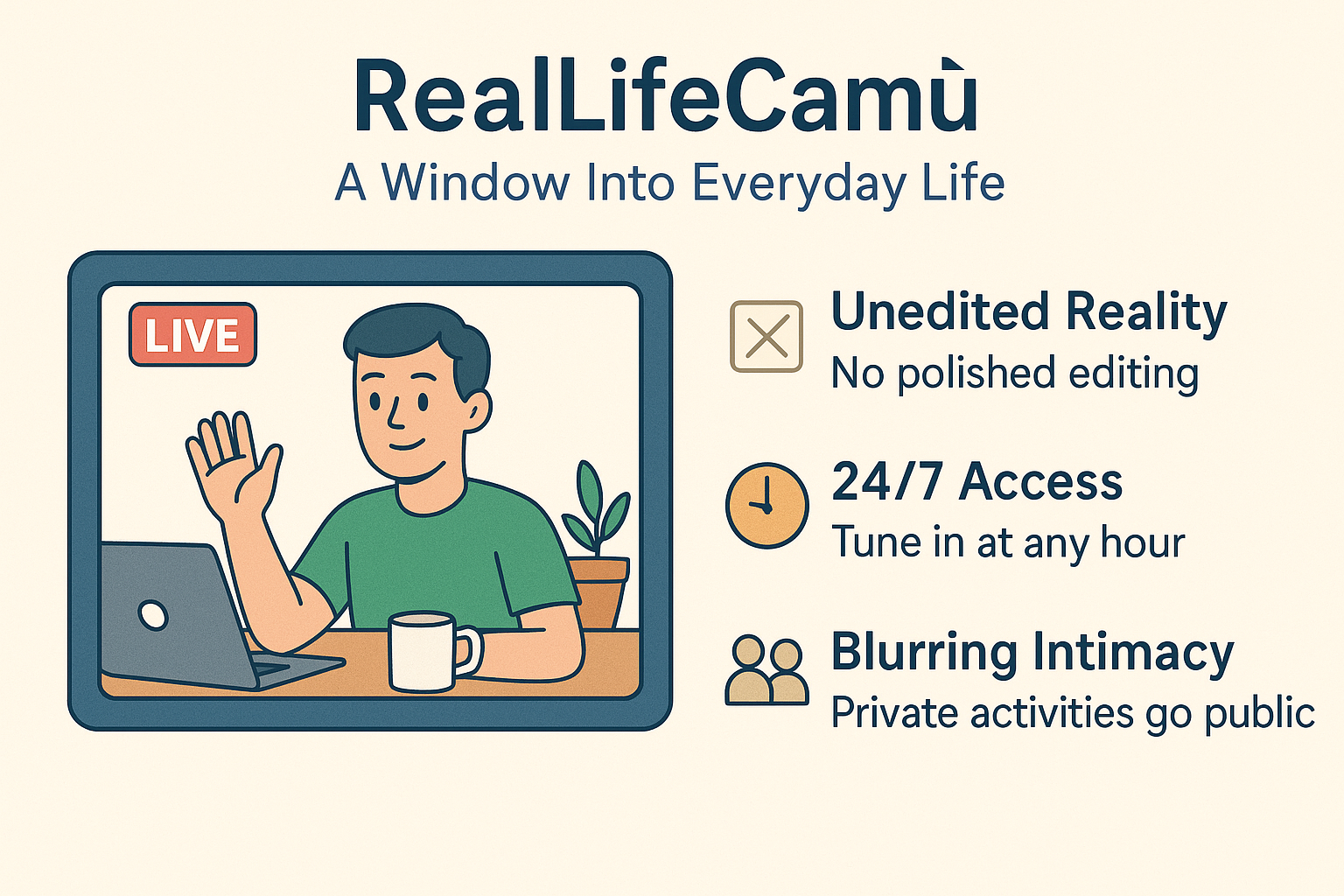 RealLifeCamù
A Window Into Everyday Life

LIVE

Unedited Reality
No polished editing

24/7 Access
Tune in at any hour

Blurring Intimacy
Private activities go public